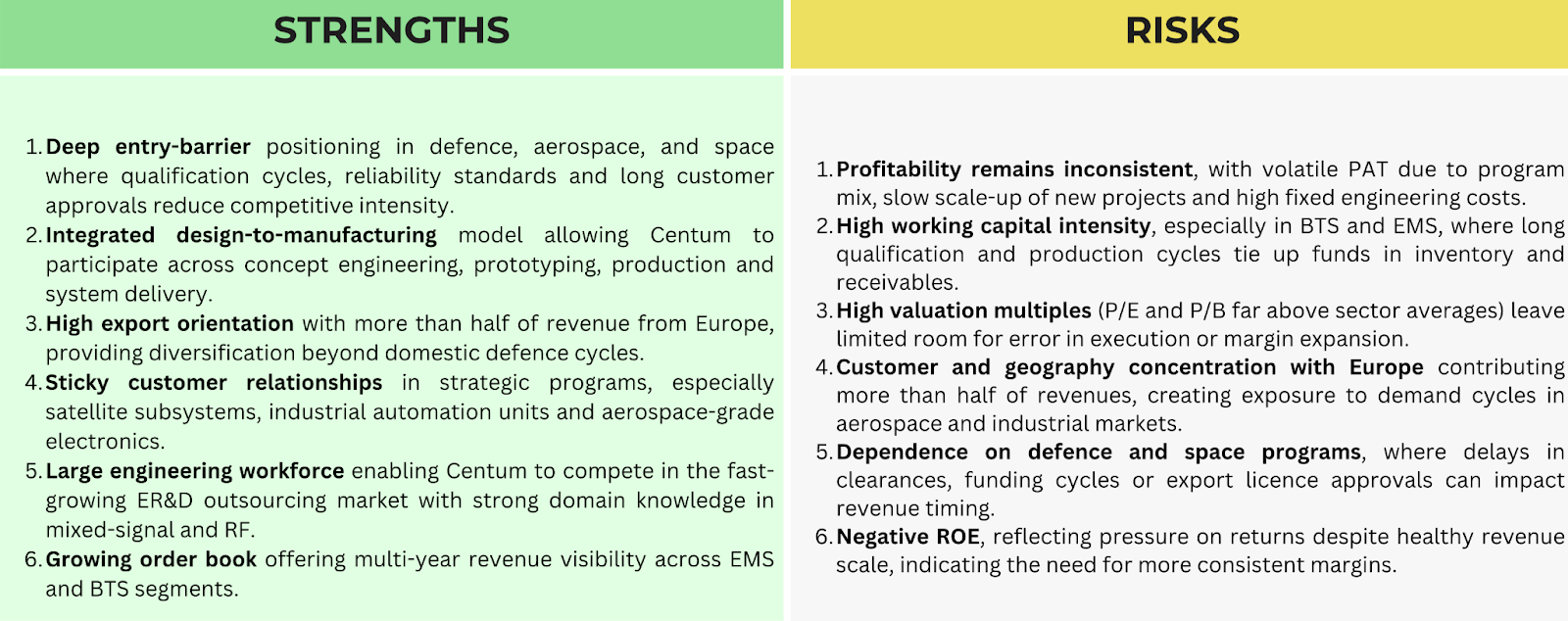 STRENGTHS

1. Deep entry-barrier positioning in defence, aerospace, and space where qualification cycles, reliability standards and long customer approvals reduce competitive intensity.
2. Integrated design-to-manufacturing model allowing Centum to participate across concept engineering, prototyping, production and system delivery.
3. High export orientation with more than half of revenue from Europe, providing diversification beyond domestic defence cycles.
4. Sticky customer relationships in strategic programs, especially satellite subsystems, industrial automation units and aerospace-grade electronics.
5. Large engineering workforce enabling Centum to compete in the fast-growing ER&D outsourcing market with strong domain knowledge in mixed-signal and RF.
6. Growing order book offering multi-year revenue visibility across EMS and BTS segments.

RISKS

1. Profitability remains inconsistent, with volatile PAT due to program mix, slow scale-up of new projects and high fixed engineering costs.
2. High working capital intensity, especially in BTS and EMS, where long qualification and production cycles tie up funds in inventory and receivables.
3. High valuation multiples (P/E and P/B far above sector averages) leave limited room for error in execution or margin expansion.
4. Customer and geography concentration with Europe contributing more than half of revenues, creating exposure to demand cycles in aerospace and industrial markets.
5. Dependence on defence and space programs, where delays in clearances, funding cycles or export licence approvals can impact revenue timing.
6. Negative ROE, reflecting pressure on returns despite healthy revenue scale, indicating the need for more consistent margins.